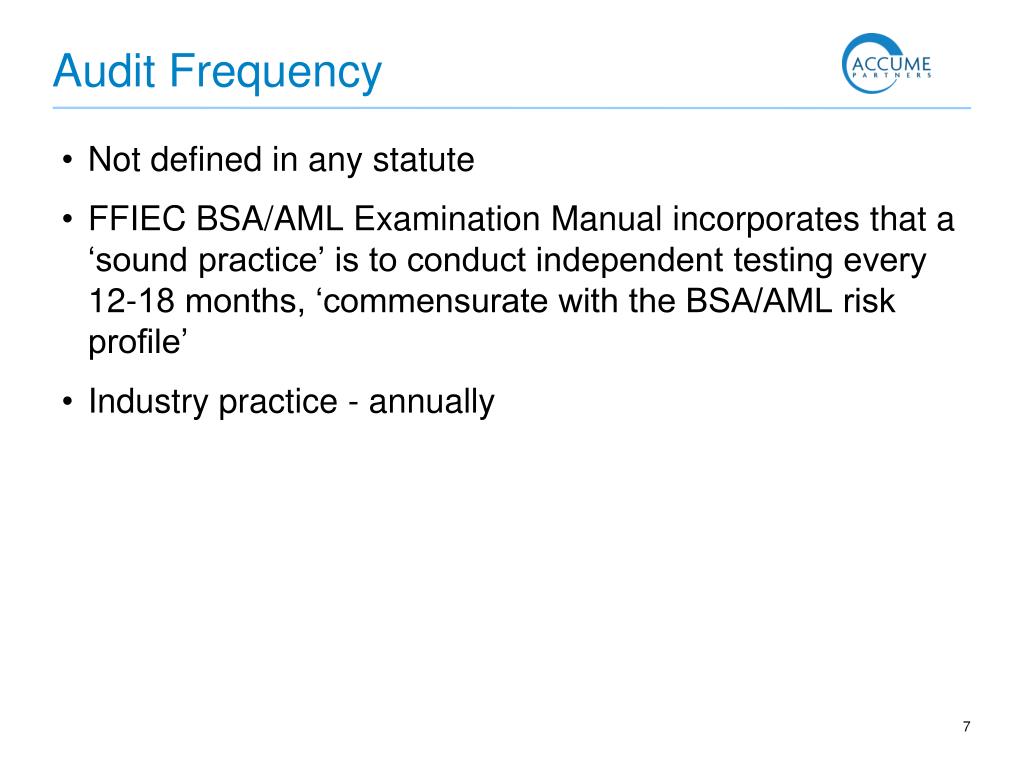 Audit Frequency

ACCUME PARTNERS

• Not defined in any statute

• FFIEC BSA/AML Examination Manual incorporates that a ‘sound practice’ is to conduct independent testing every 12-18 months, ‘commensurate with the BSA/AML risk profile’

• Industry practice - annually

7